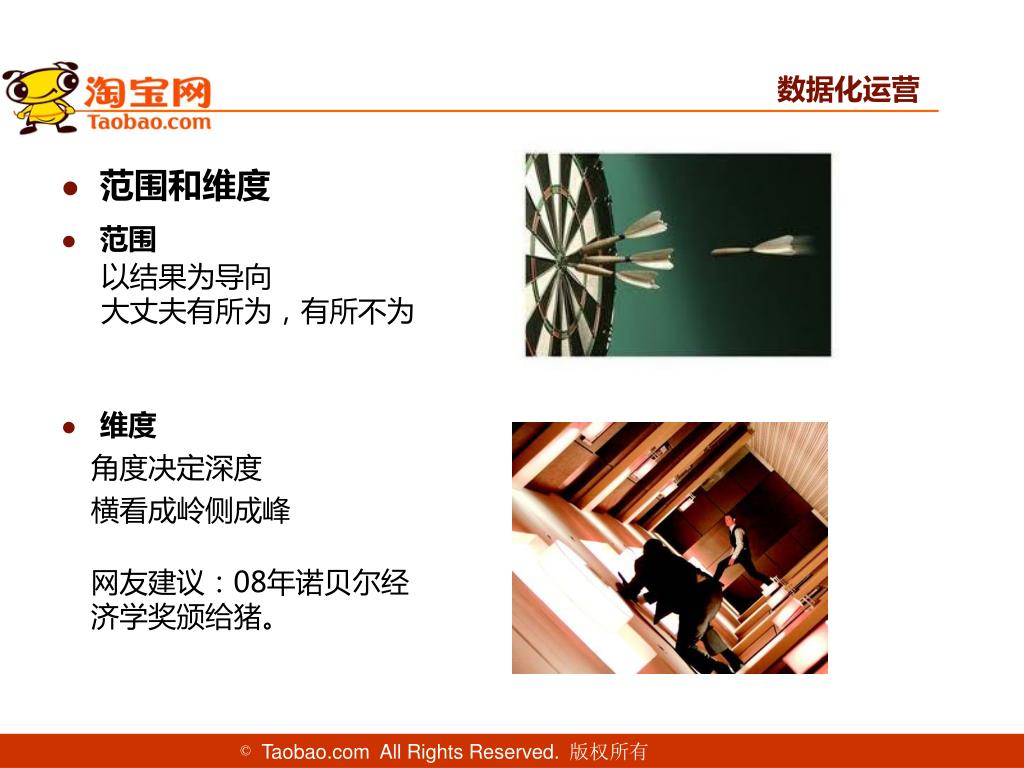 淘宝网
Taobao.com

数据化运营

- 范围和维度
- 范围
以结果为导向
大丈夫有所为，有所不为

- 维度
角度决定深度
横看成岭侧成峰

网友建议：08年诺贝尔经济学奖颁给猪。

© Taobao.com All Rights Reserved. 版权所有